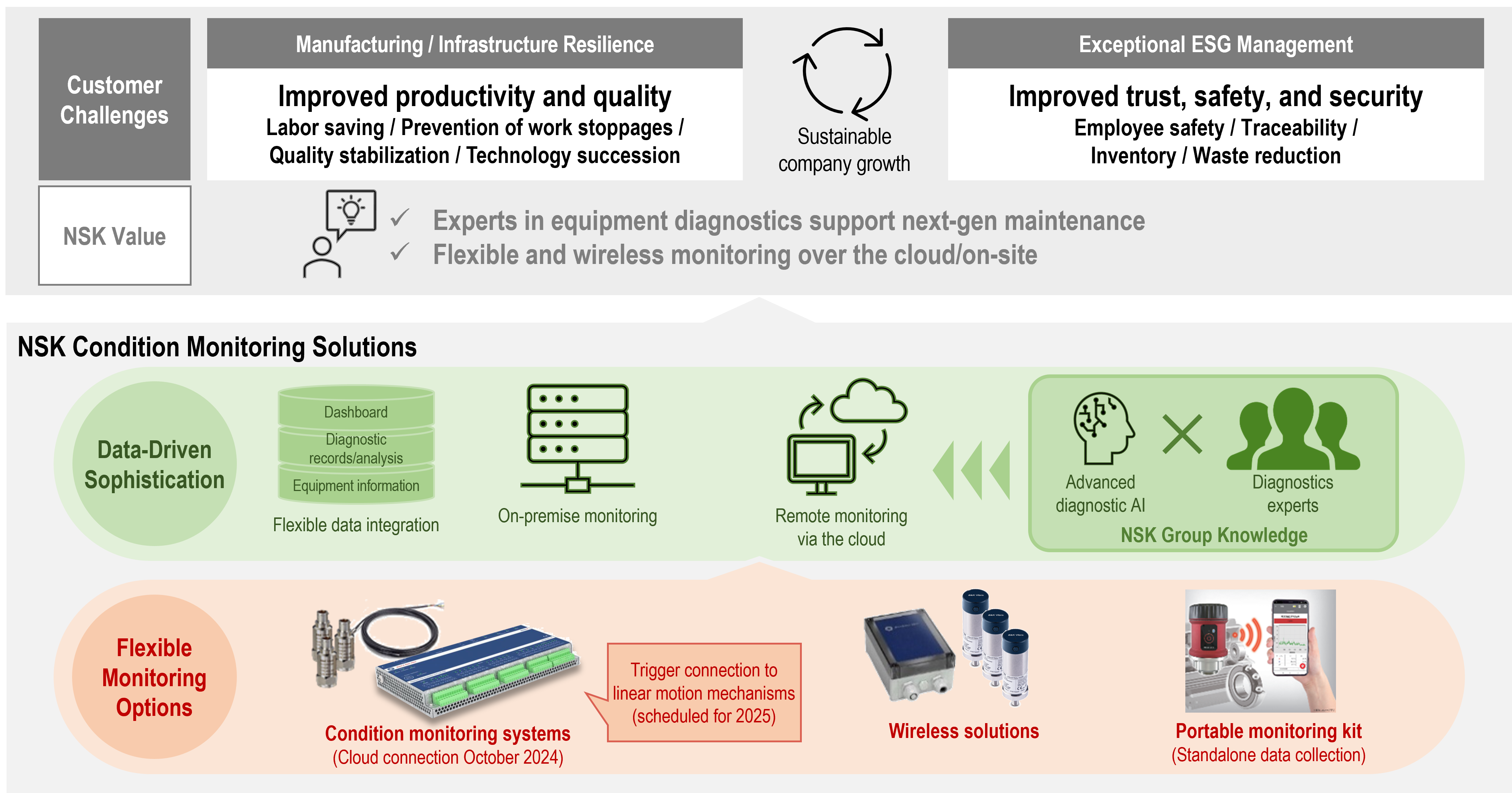 Customer Challenges

Manufacturing / Infrastructure Resilience

Improved productivity and quality
Labor saving / Prevention of work stoppages / Quality stabilization / Technology succession

Sustainable company growth

Exceptional ESG Management

Improved trust, safety, and security
Employee safety / Traceability / Inventory / Waste reduction

NSK Value

✓ Experts in equipment diagnostics support next-gen maintenance
✓ Flexible and wireless monitoring over the cloud/on-site

NSK Condition Monitoring Solutions

Data-Driven Sophistication

Dashboard
Diagnostic records/analysis
Equipment information
Flexible data integration

On-premise monitoring

Remote monitoring via the cloud

Advanced diagnostic AI

Diagnostics experts

NSK Group Knowledge

Flexible Monitoring Options

Condition monitoring systems
(Cloud connection October 2024)

Trigger connection to linear motion mechanisms (scheduled for 2025)

Wireless solutions

Portable monitoring kit
(Standalone data collection)